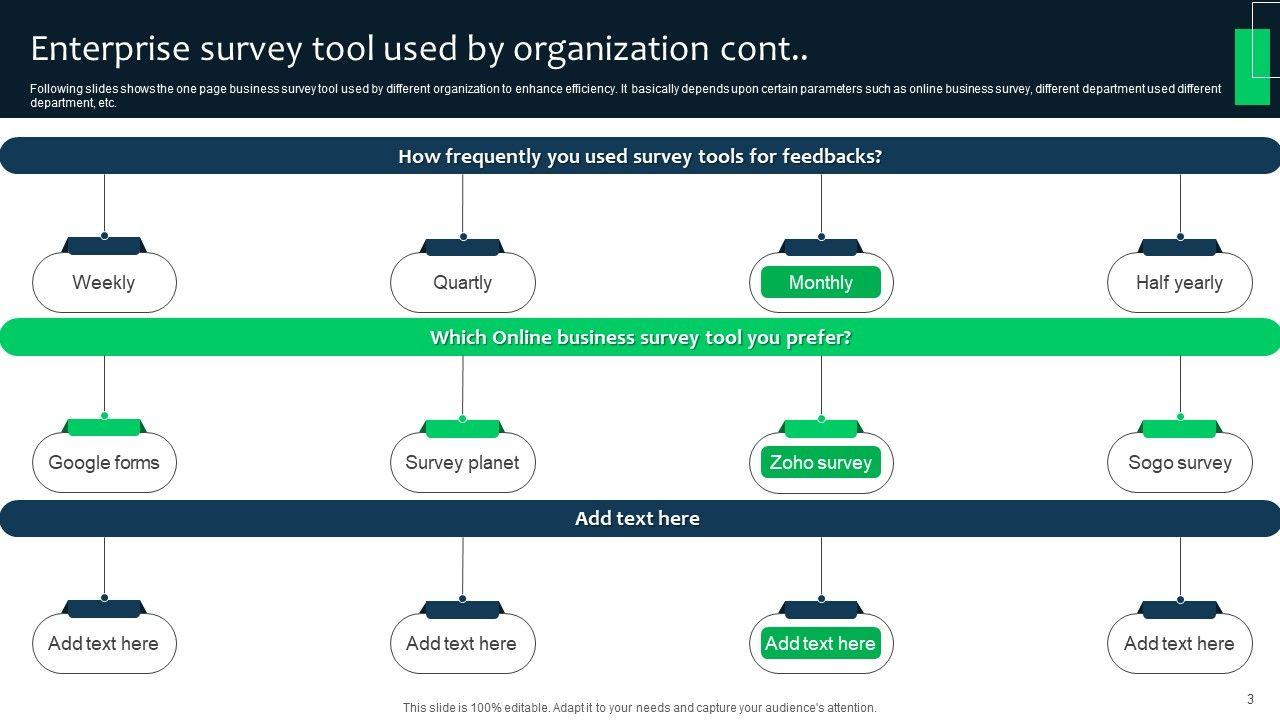 Enterprise survey tool used by organization cont..

Following slides shows the one page business survey tool used by different organization to enhance efficiency. It basically depends upon certain parameters such as online business survey, different department used different department, etc.

How frequently you used survey tools for feedbacks?

Weekly

Quartly

Monthly

Half yearly

Which Online business survey tool you prefer?

Google forms

Survey planet

Zoho survey

Sogo survey

Add text here

Add text here

Add text here

Add text here

Add text here

This slide is 100% editable. Adapt it to your needs and capture your audience's attention.

3